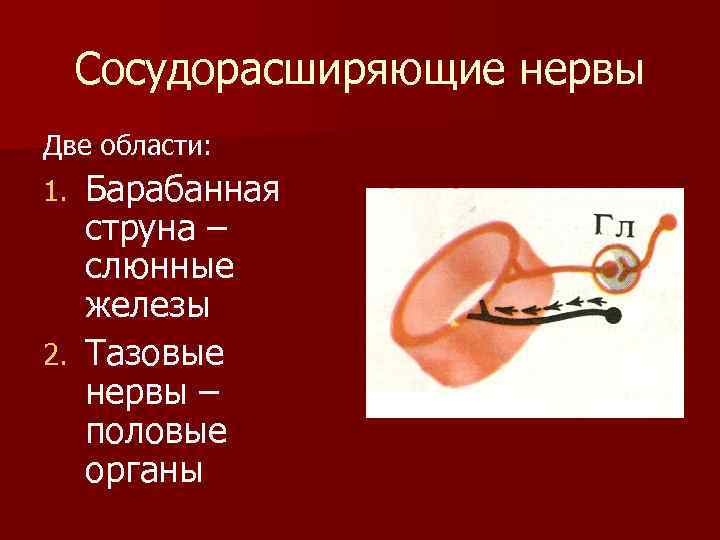 Сосудорасширяющие нервы

Две области:

1. Барабанная струна – слюнные железы
2. Тазовые нервы – половые органы

Гл